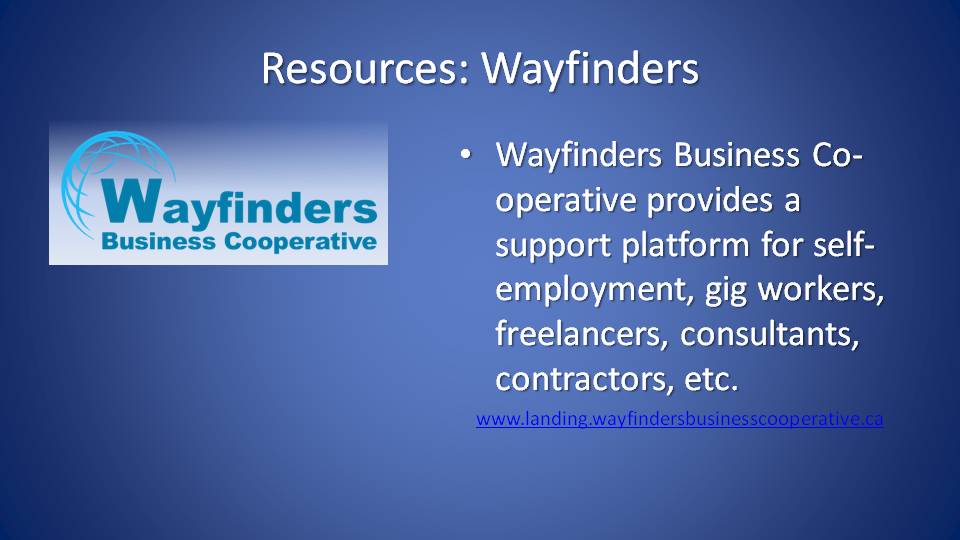 Resources: Wayfinders

Wayfinders
Business Cooperative

• Wayfinders Business Co-operative provides a support platform for self-employment, gig workers, freelancers, consultants, contractors, etc.

www.landing.wayfindersbusinesscooperative.ca